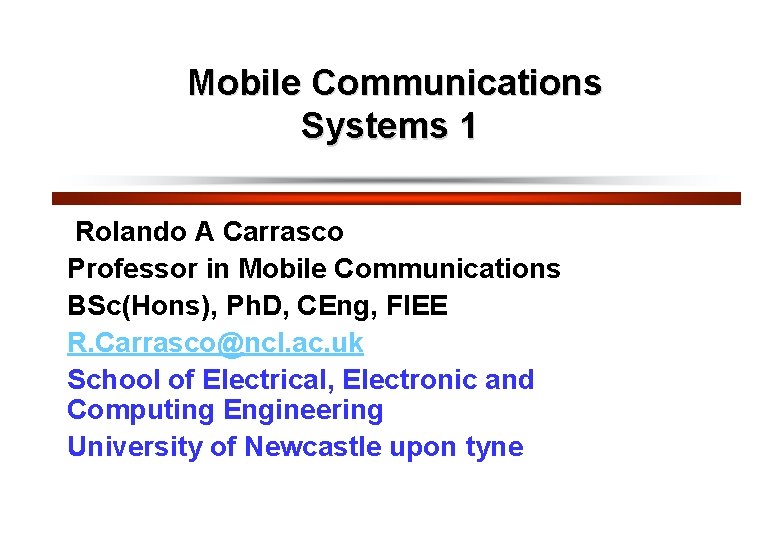 Mobile Communications Systems 1

Rolando A Carrasco
Professor in Mobile Communications
BSc(Hons), PhD, CEng, FIEE
R.Carrasco@ncl.ac.uk
School of Electrical, Electronic and Computing Engineering
University of Newcastle upon tyne